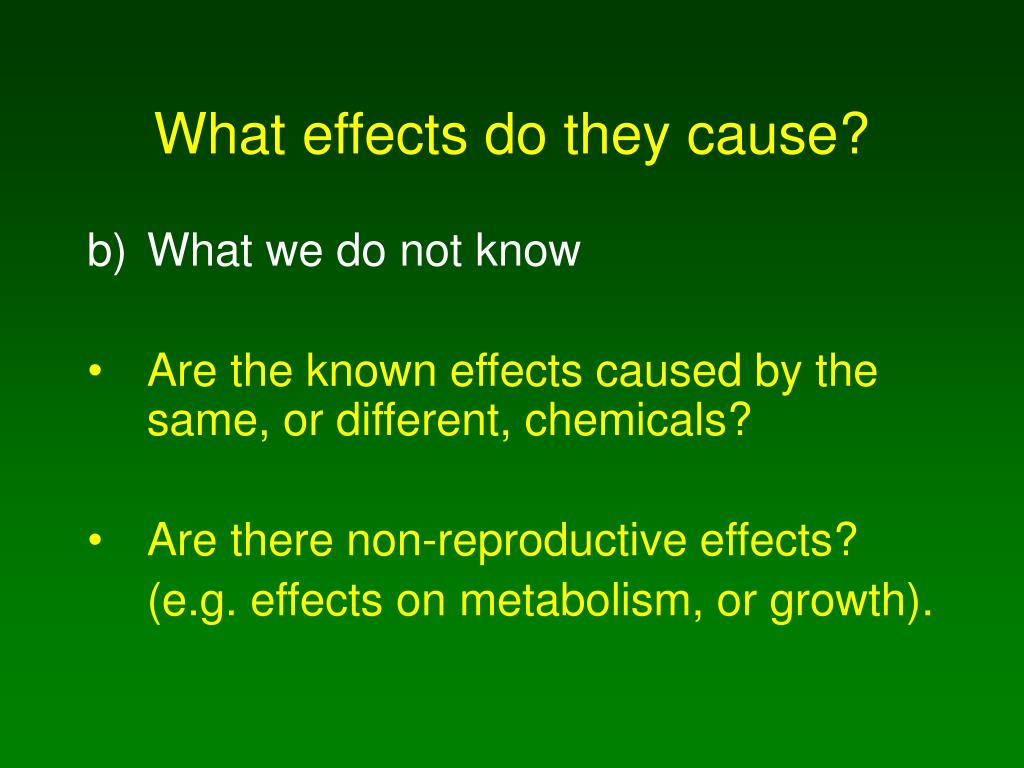 What effects do they cause?

b) What we do not know

• Are the known effects caused by the same, or different, chemicals?

• Are there non-reproductive effects? (e.g. effects on metabolism, or growth).